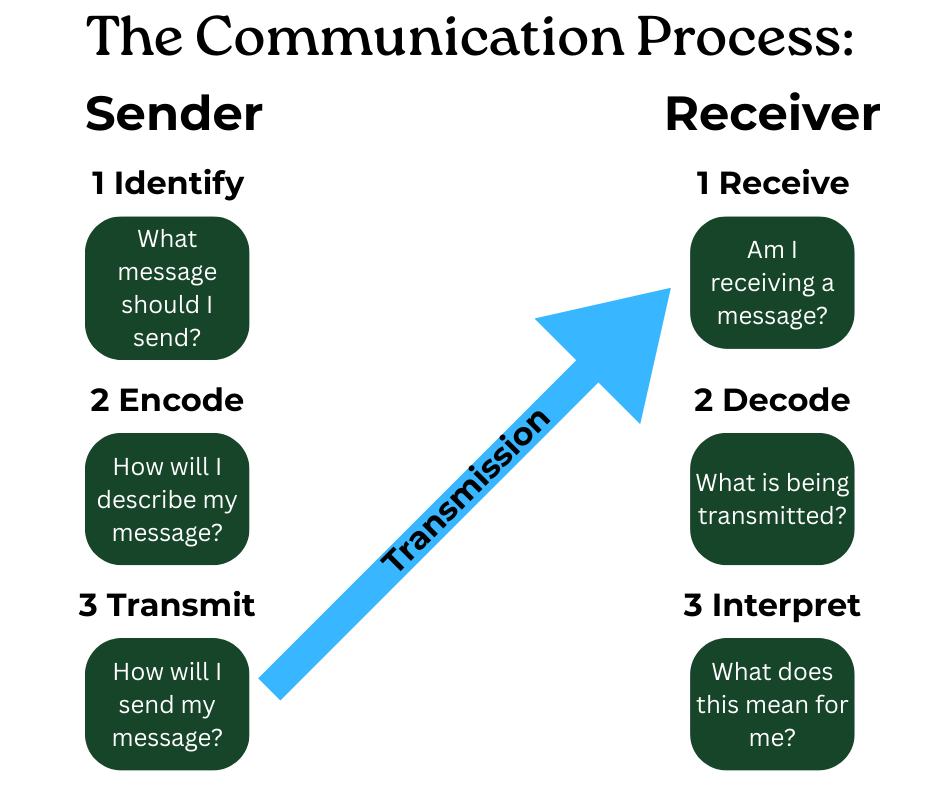 The Communication Process:

Sender

1 Identify

What message should I send?

2 Encode

How will I describe my message?

3 Transmit

How will I send my message?

Transmission

Receiver

1 Receive

Am I receiving a message?

2 Decode

What is being transmitted?

3 Interpret

What does this mean for me?